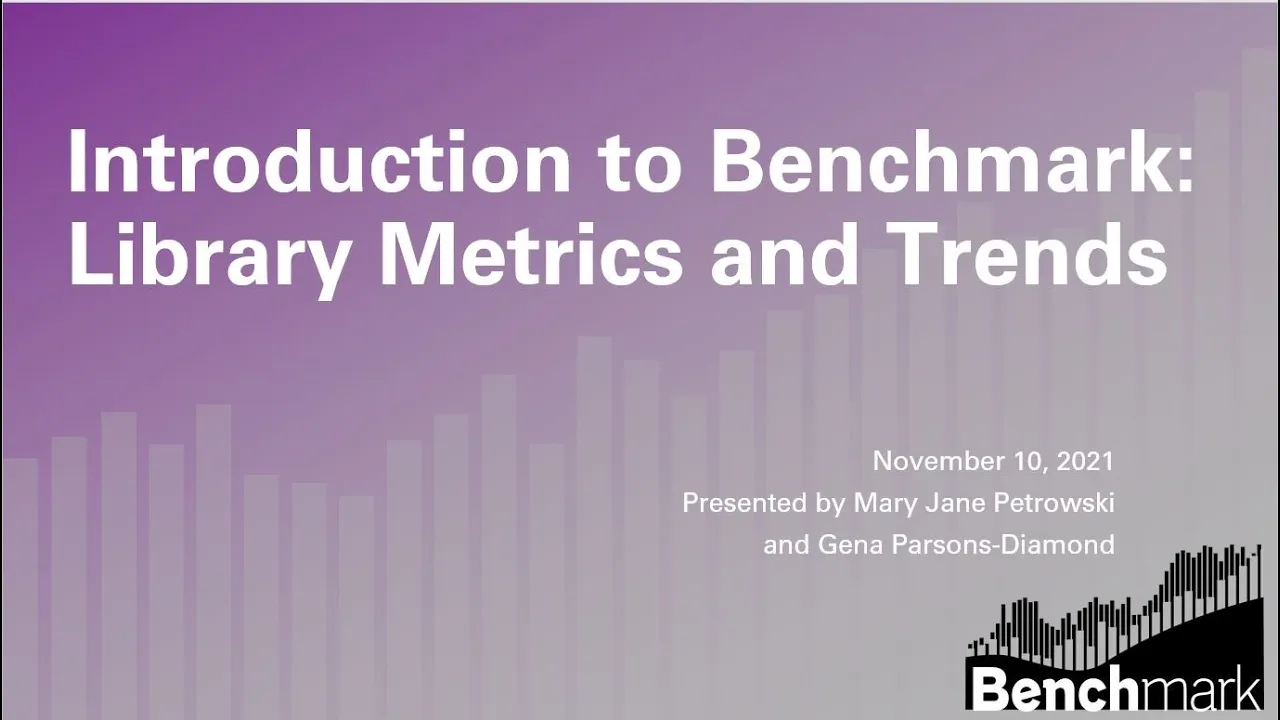 Introduction to Benchmark: Library Metrics and Trends

November 10, 2021
Presented by Mary Jane Petrowski
and Gena Parsons-Diamond

Benchmark